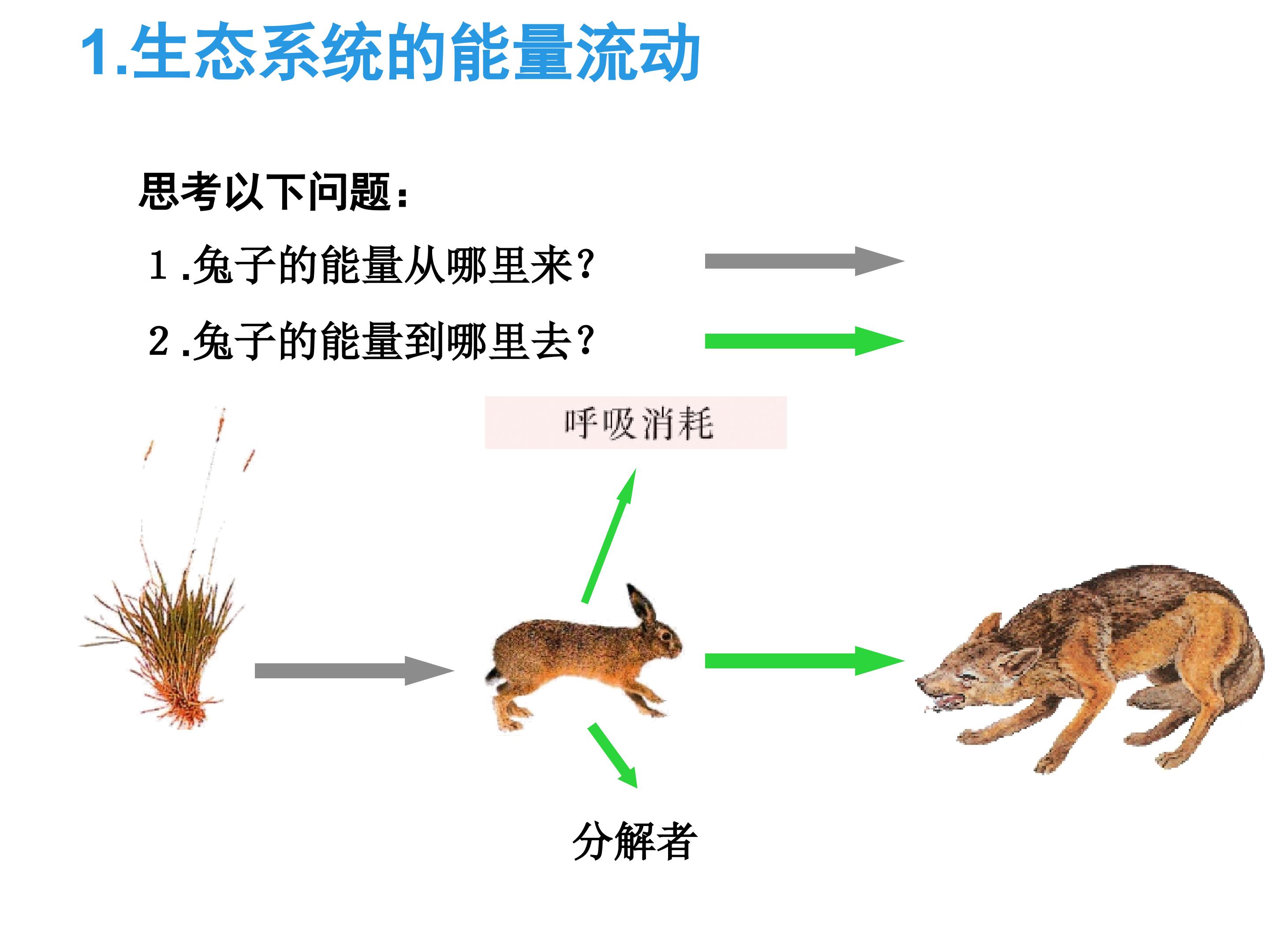 1.生态系统的能量流动

思考以下问题：

1.兔子的能量从哪里来?

2.兔子的能量到哪里去?

呼吸消耗

分解者